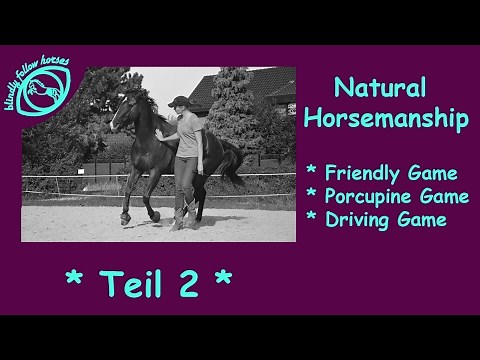 blindly follow horses

Natural Horsemanship

* Friendly Game
* Porcupine Game
* Driving Game

* Teil 2 *